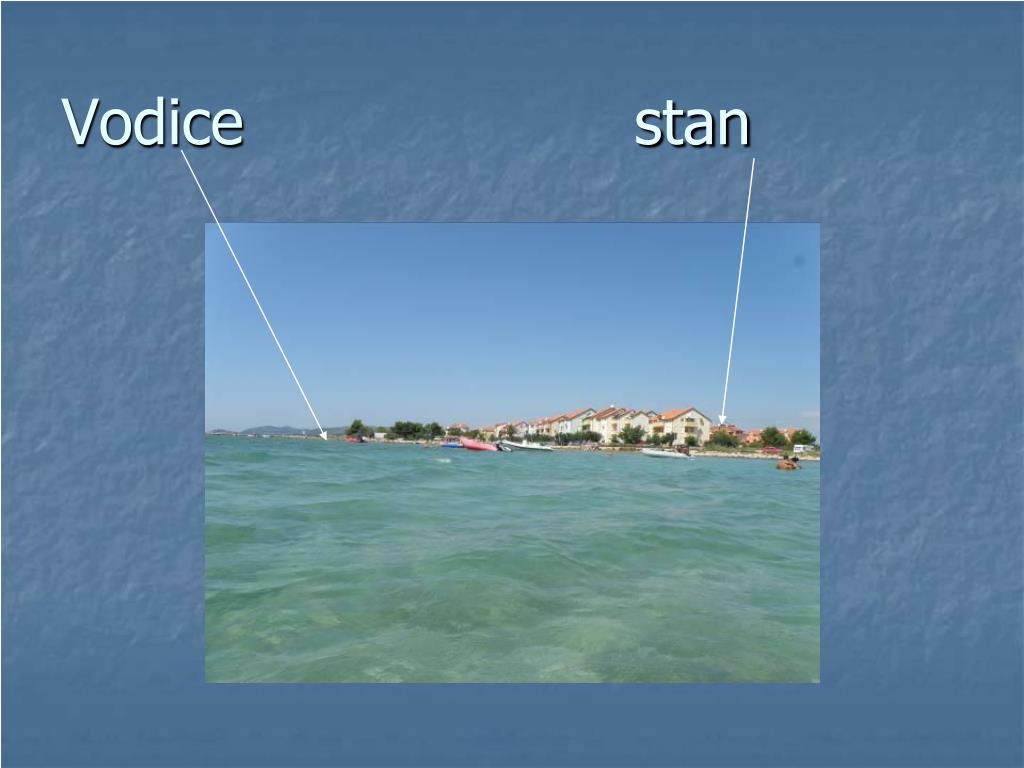 Vodice

stan